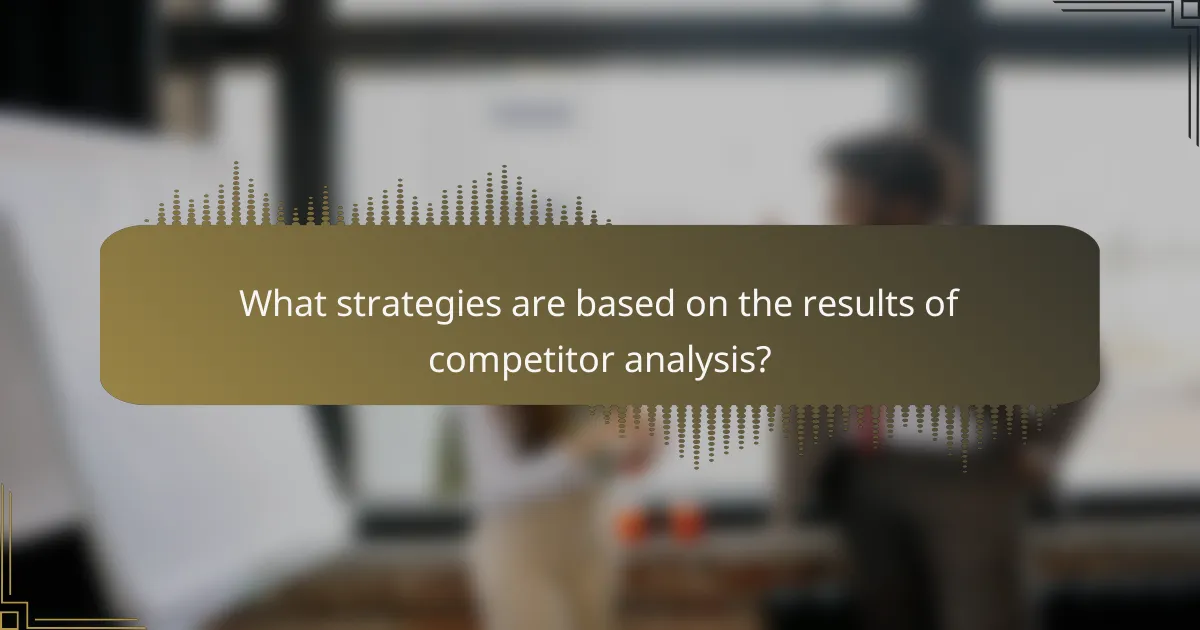 What strategies are based on the results of competitor analysis?